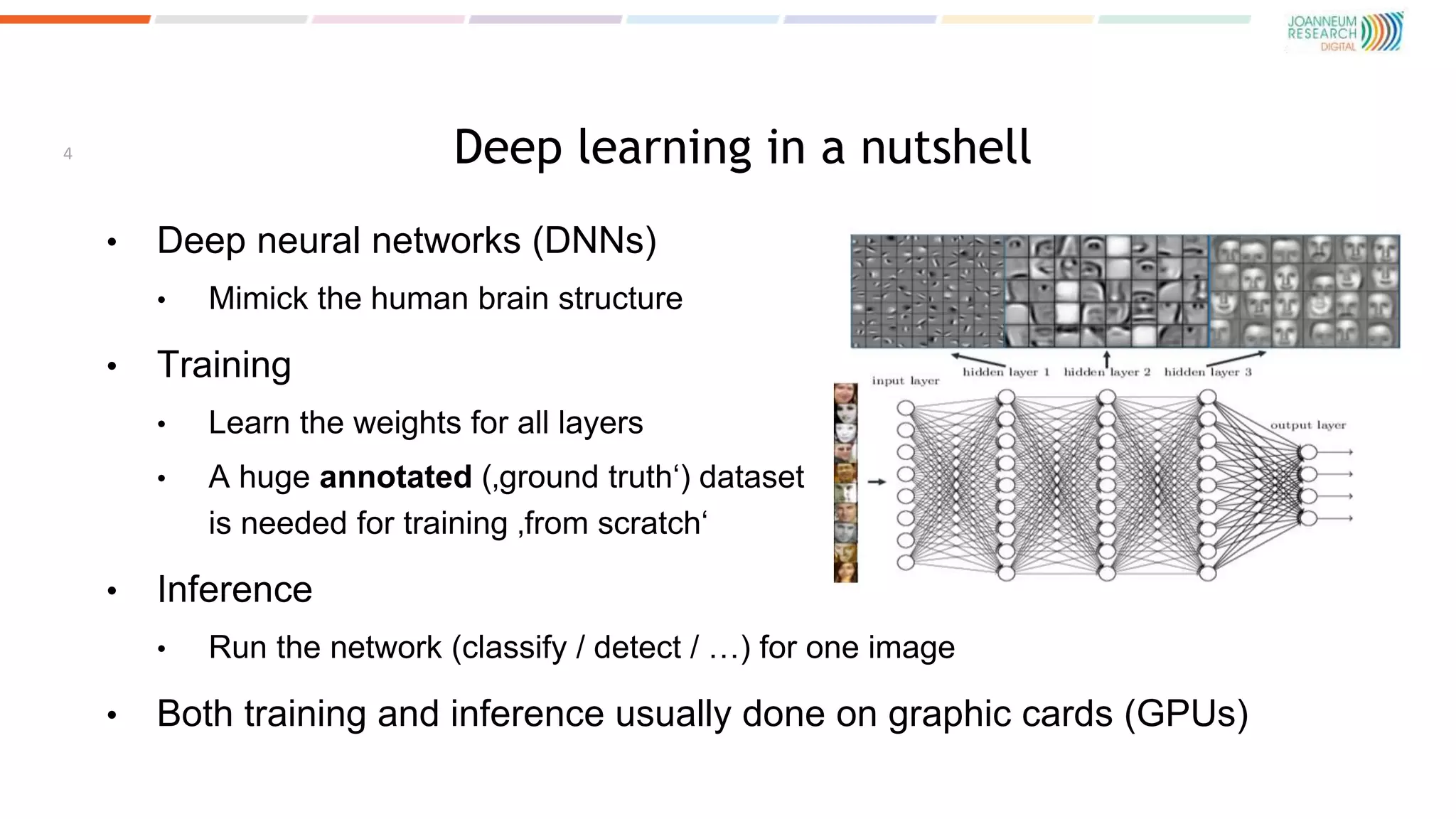 JOANNEUM RESEARCH DIGITAL

4

Deep learning in a nutshell

• Deep neural networks (DNNs)
  • Mimick the human brain structure
• Training
  • Learn the weights for all layers
  • A huge **annotated** (‚ground truth‘) dataset is needed for training ‚from scratch‘
• Inference
  • Run the network (classify / detect / …) for one image
• Both training and inference usually done on graphic cards (GPUs)

input layer
hidden layer 1
hidden layer 2
hidden layer 3
output layer